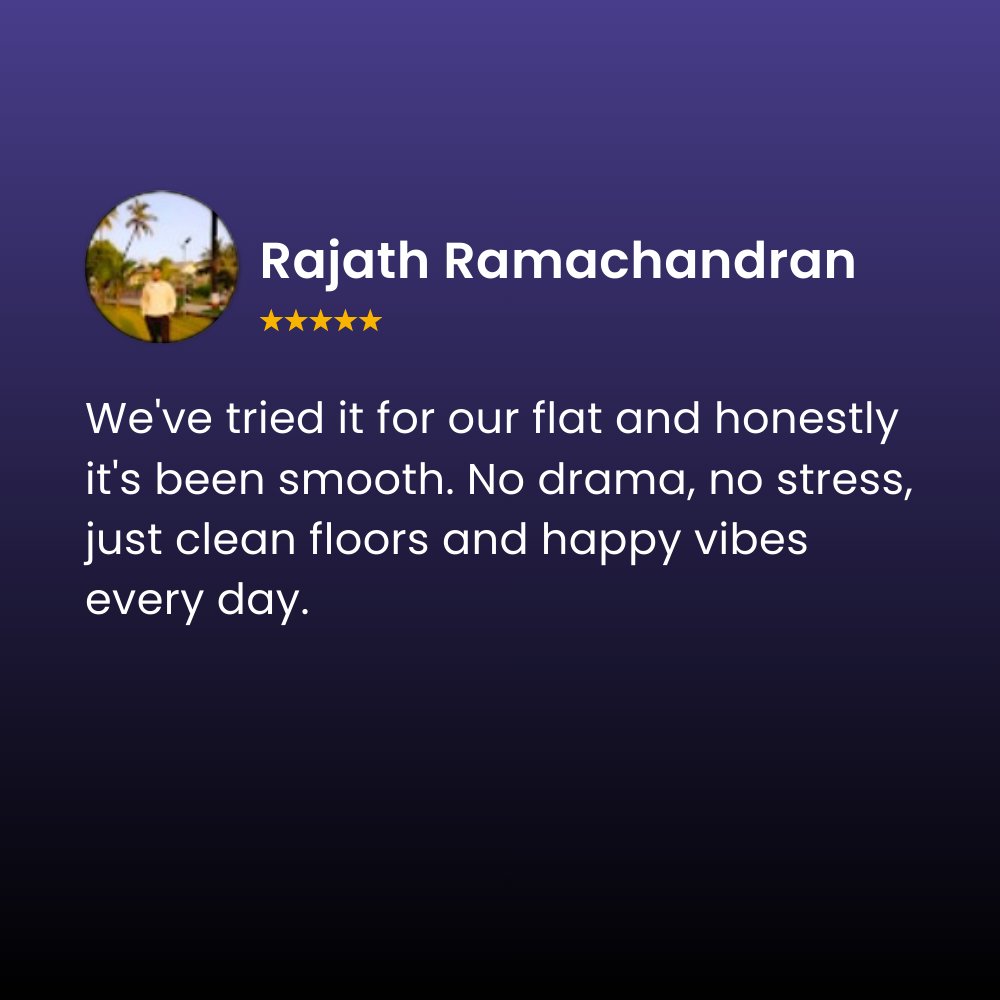 Rajath Ramachandran

★★★★★

We've tried it for our flat and honestly it's been smooth. No drama, no stress, just clean floors and happy vibes every day.